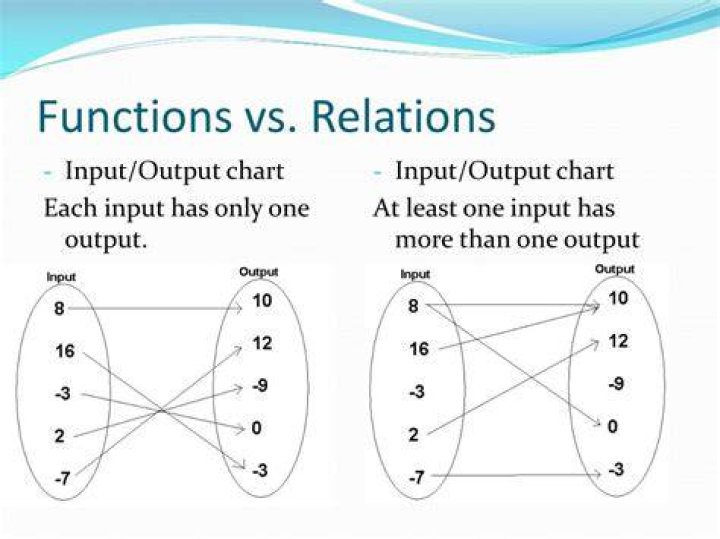 Functions vs. Relations

- Input/Output chart

Each input has only one output.

Input
8
16
-3
2
-7

Output
10
12
-9
0
-3

- Input/Output chart

At least one input has more than one output

Input
8
16
-3
2
-7

Output
10
12
-9
0
-3